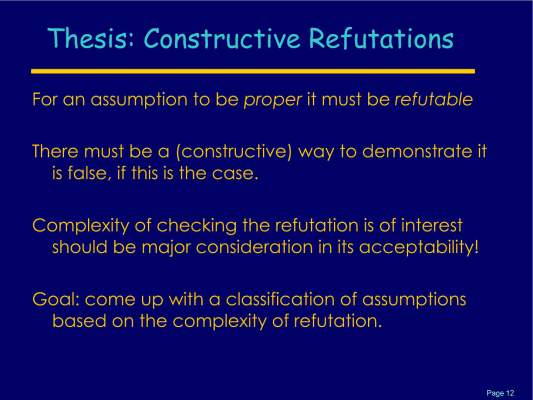 Thesis: Constructive Refutations

For an assumption to be proper it must be refutable

There must be a (constructive) way to demonstrate it is false, if this is the case.

Complexity of checking the refutation is of interest should be major consideration in its acceptability!

Goal: come up with a classification of assumptions based on the complexity of refutation.

Page 12